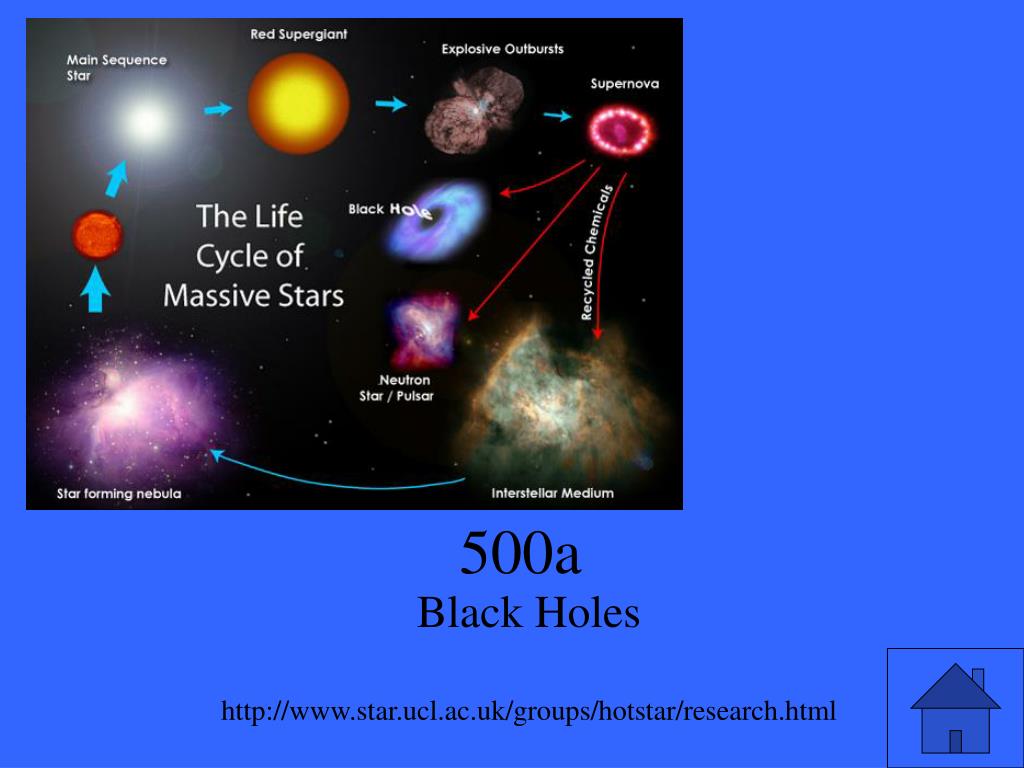 Main Sequence Star

Red Supergiant

Explosive Outbursts

Supernova

The Life Cycle of Massive Stars

Black Hole

Recycled Chemicals

Neutron Star / Pulsar

Star forming nebula

Interstellar Medium

500a
Black Holes

http://www.star.ucl.ac.uk/groups/hotstar/research.html